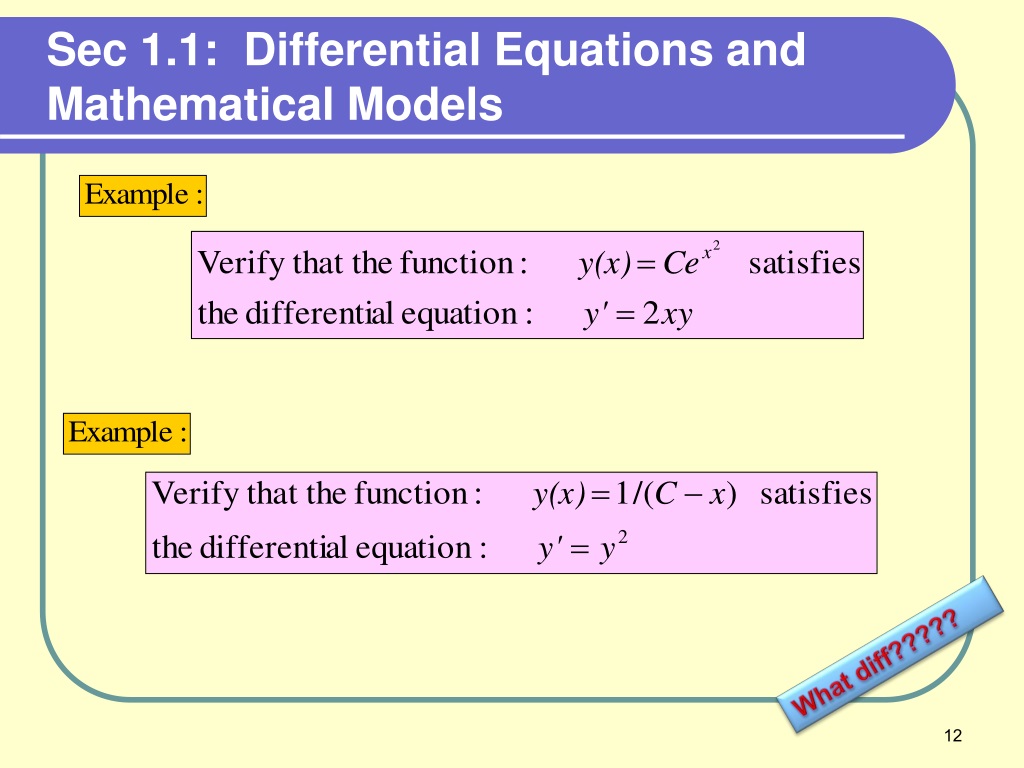 Sec 1.1: Differential Equations and Mathematical Models

Example :

Verify that the function : $y(x) = Ce^{x^2}$ satisfies the differential equation : $y' = 2xy$

Example :

Verify that the function : $y(x) = 1/(C - x)$ satisfies the differential equation : $y' = y^2$

What diff?????

12